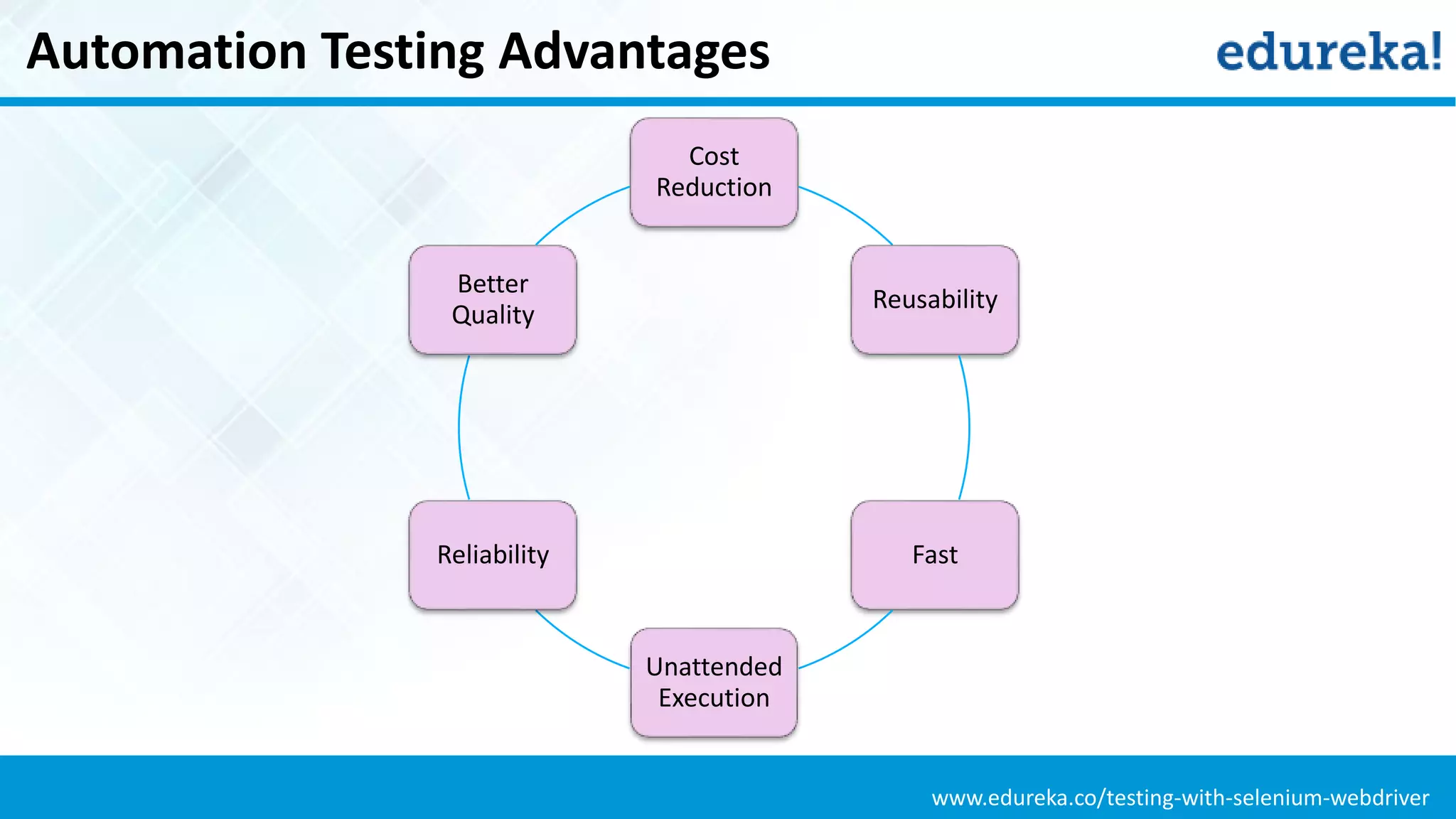 Automation Testing Advantages

edureka!

Cost Reduction

Reusability

Fast

Unattended Execution

Reliability

Better Quality

www.edureka.co/testing-with-selenium-webdriver